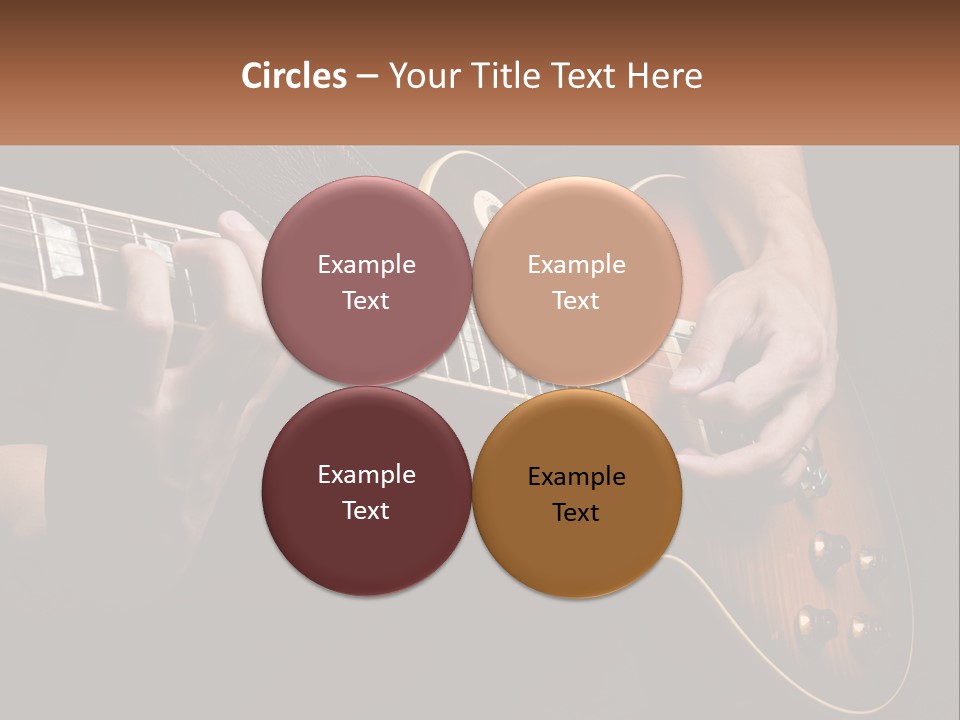 Circles – Your Title Text Here

Example Text

Example Text

Example Text

Example Text